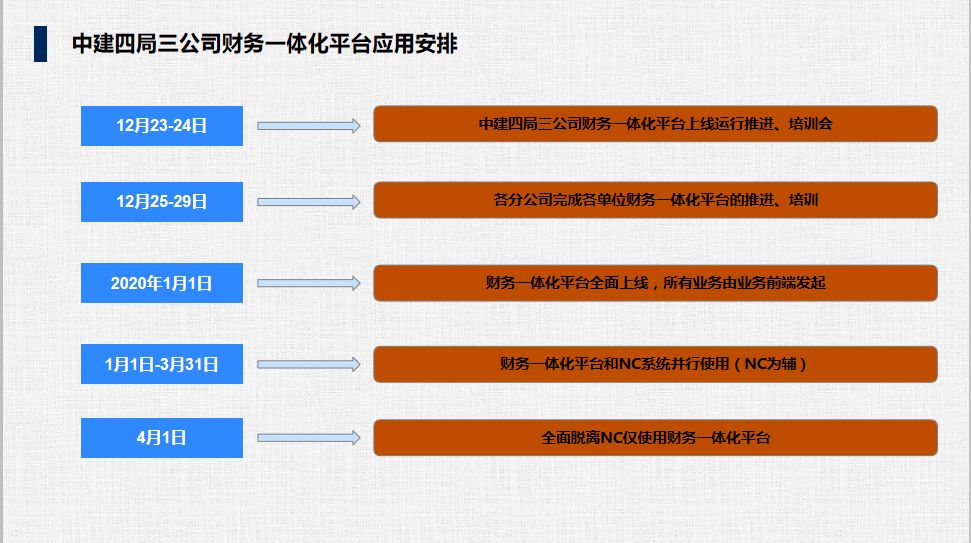 中建四局三公司财务一体化平台应用安排

12月23-24日

中建四局三公司财务一体化平台上线运行推进、培训会

12月25-29日

各分公司完成各单位财务一体化平台的推进、培训

2020年1月1日

财务一体化平台全面上线，所有业务由业务前端发起

1月1日-3月31日

财务一体化平台和NC系统并行使用（NC为辅）

4月1日

全面脱离NC仅使用财务一体化平台